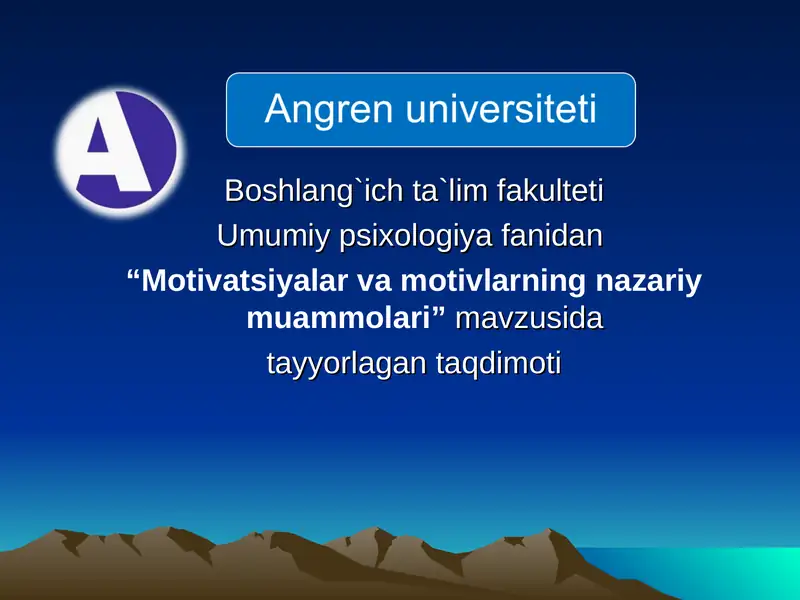 A

Angren universiteti

Boshlang`ich ta`lim fakulteti
Umumiy psixologiya fanidan
“Motivatsiyalar va motivlarning nazariy muammolari” mavzusida
tayyorlagan taqdimoti